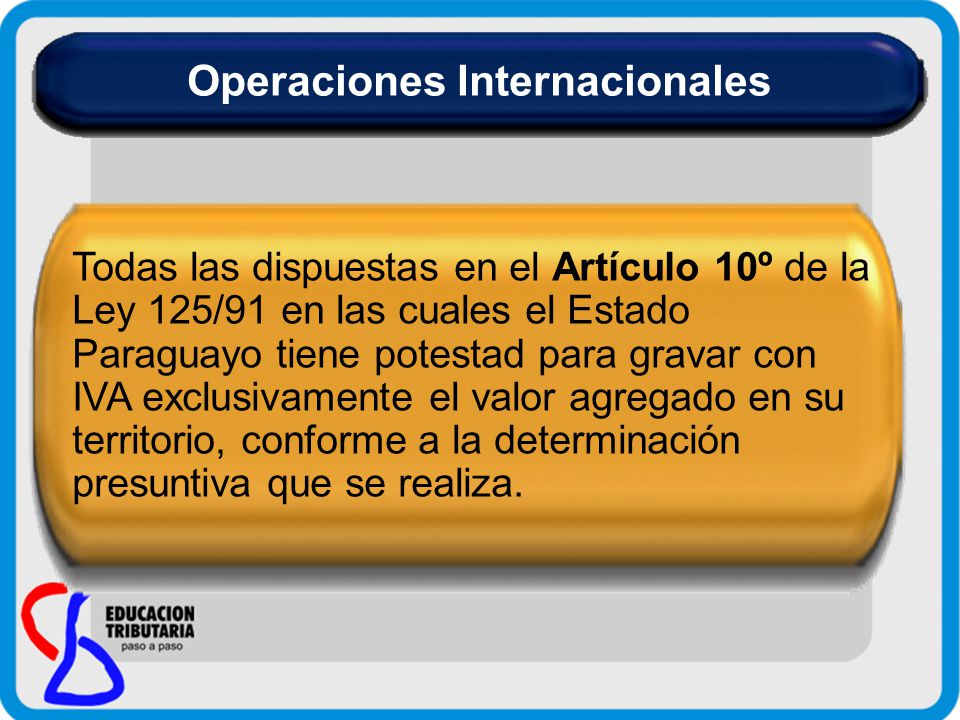 Operaciones Internacionales

Todas las dispuestas en el Artículo 10º de la Ley 125/91 en las cuales el Estado Paraguayo tiene potestad para gravar con IVA exclusivamente el valor agregado en su territorio, conforme a la determinación presuntiva que se realiza.

EDUCACION TRIBUTARIA
paso a paso